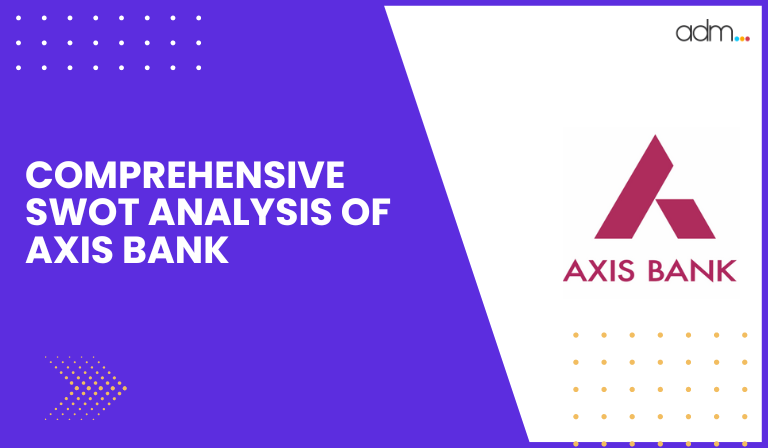 adm...

COMPREHENSIVE SWOT ANALYSIS OF AXIS BANK

AXIS BANK